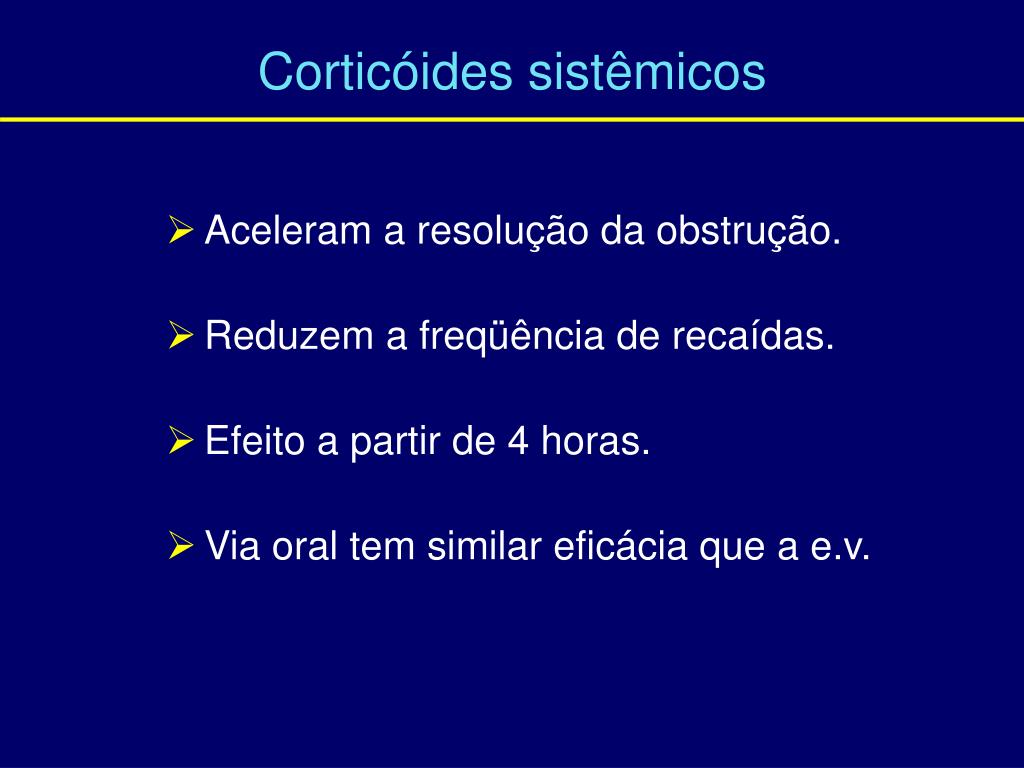 Corticóides sistêmicos

➢ Aceleram a resolução da obstrução.

➢ Reduzem a freqüência de recaídas.

➢ Efeito a partir de 4 horas.

➢ Via oral tem similar eficácia que a e.v.